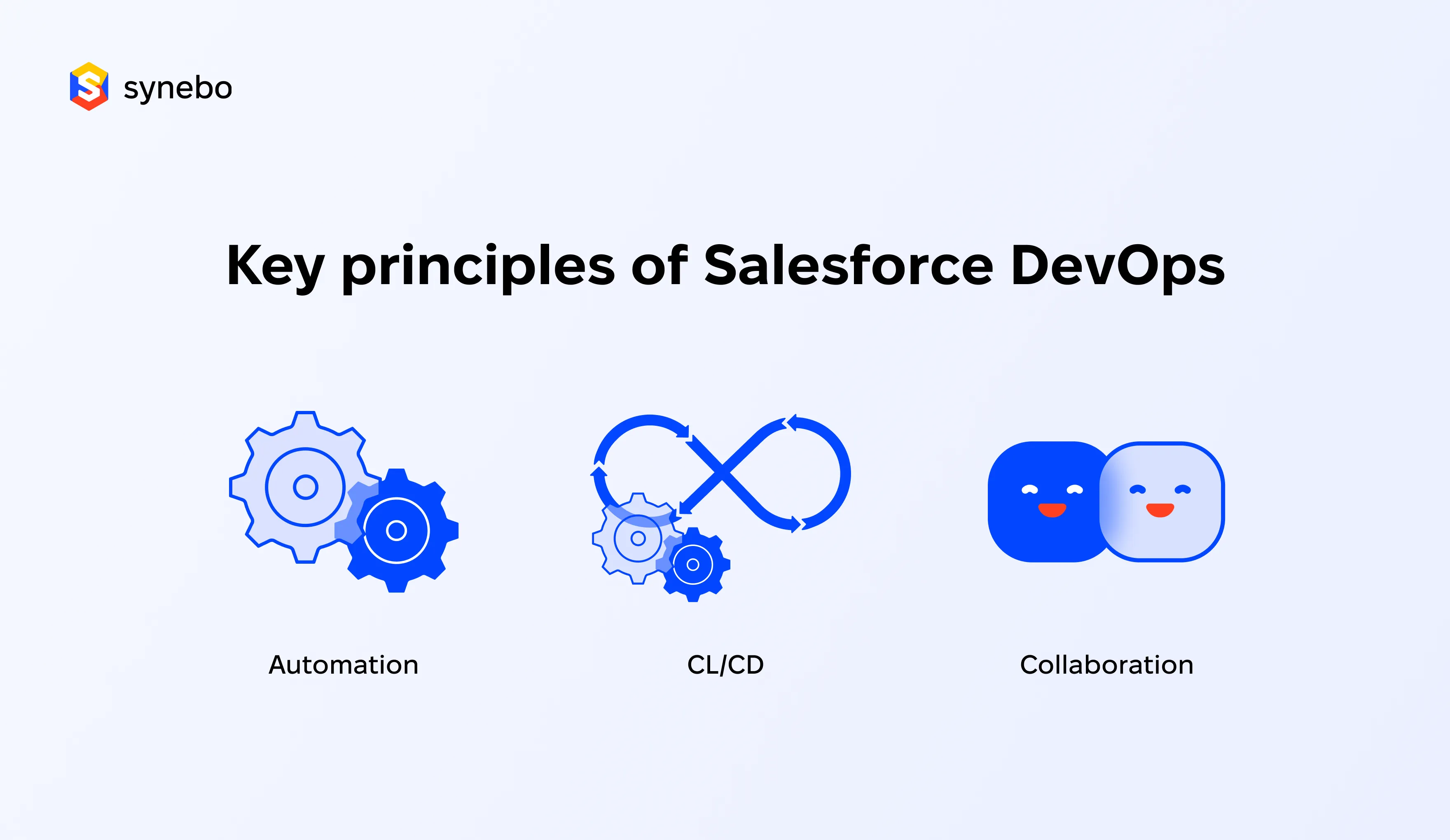 synebo

Key principles of Salesforce DevOps

Automation

CL/CD

Collaboration